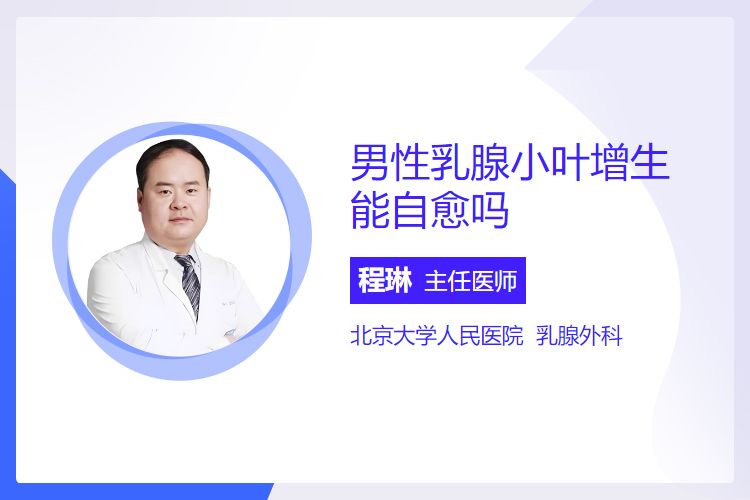 男性乳腺小叶增生能自愈吗

程琳 主任医师

北京大学人民医院 乳腺外科